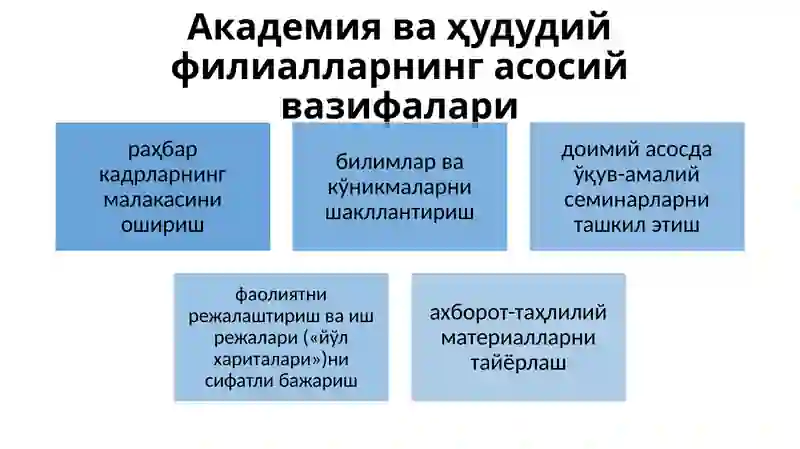 Академия ва ҳудудий филиалларнинг асосий вазифалари

раҳбар кадрларнинг малакасини ошириш

билимлар ва кўникмаларни шакллантириш

доимий асосда ўқув-амалий семинарларни ташкил этиш

фаолиятни режалаштириш ва иш режалари («йўл хариталари»)ни сифатли бажариш

ахборот-таҳлилий материалларни тайёрлаш